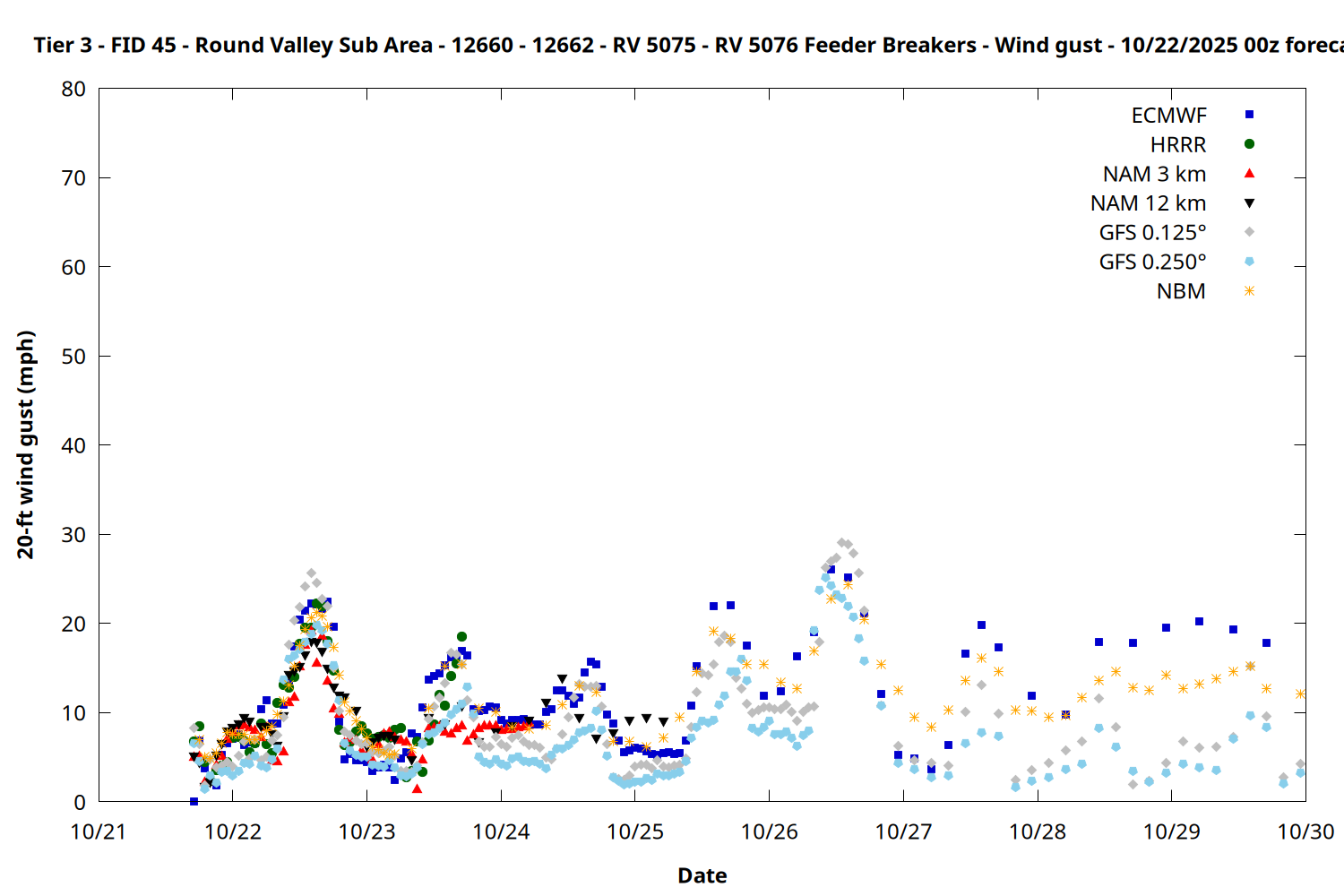 Tier 3 - FID 45 - Round Valley Sub Area - 12660 - 12662 - RV 5075 - RV 5076 Feeder Breakers - Wind gust - 10/22/2025 00z foreca

ECMWF
HRRR
NAM 3 km
NAM 12 km
GFS 0.125°
GFS 0.250°
NBM

20-ft wind gust (mph)

80
70
60
50
40
30
20
10
0

10/21 10/22 10/23 10/24 10/25 10/26 10/27 10/28 10/29 10/30

Date